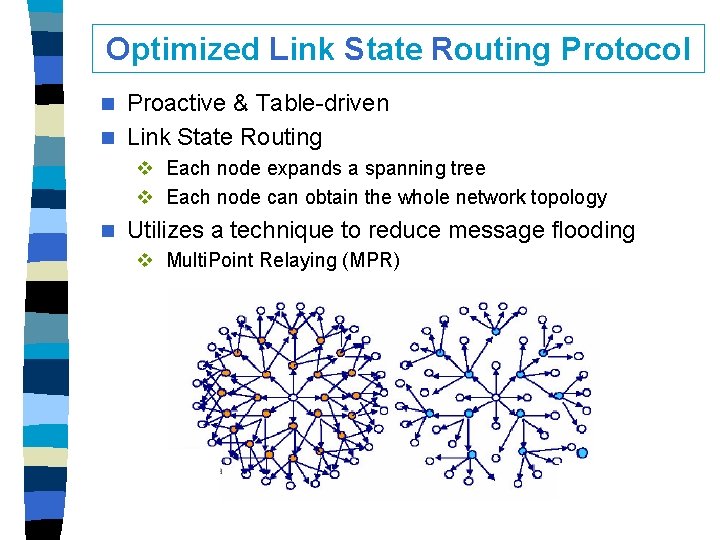 Optimized Link State Routing Protocol

Proactive & Table-driven

Link State Routing

Each node expands a spanning tree

Each node can obtain the whole network topology

Utilizes a technique to reduce message flooding

MultiPoint Relaying (MPR)